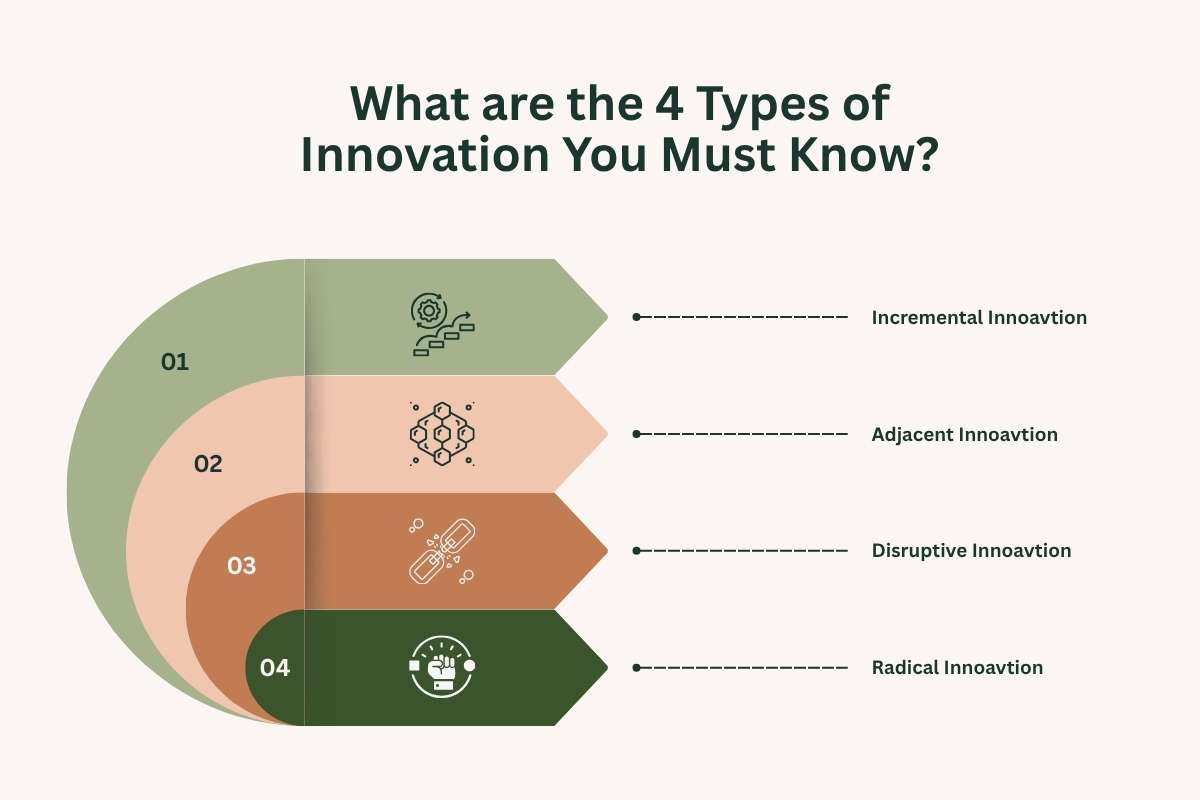 What are the 4 Types of Innovation You Must Know?

01

Incremental Innoavtion

02

Adjacent Innoavtion

03

Disruptive Innoavtion

04

Radical Innoavtion